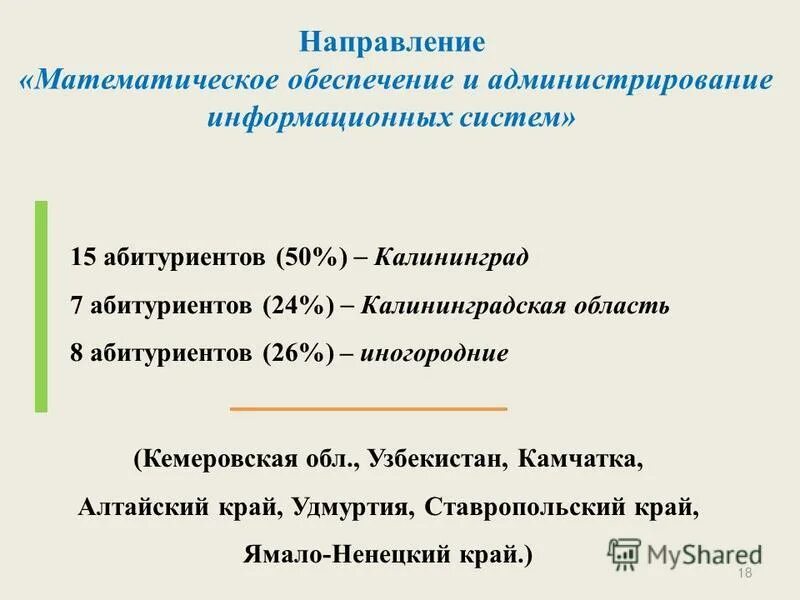 Направление
«Математическое обеспечение и администрирование информационных систем»

15 абитуриентов (50%) – Калининград

7 абитуриентов (24%) – Калининградская область

8 абитуриентов (26%) – иногородние

(Кемеровская обл., Узбекистан, Камчатка, Алтайский край, Удмуртия, Ставропольский край, Ямало-Ненецкий край.)

MyShared

18